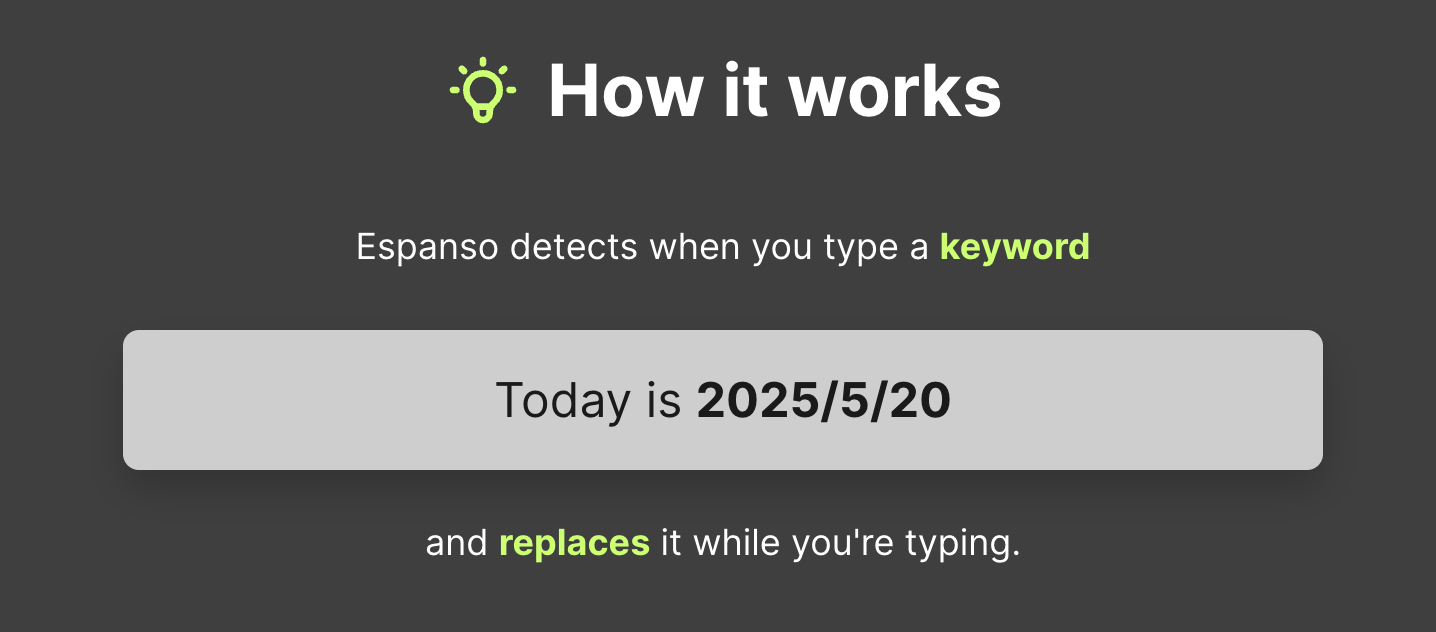 How it works

Espanso detects when you type a keyword

Today is 2025/5/20

and replaces it while you're typing.